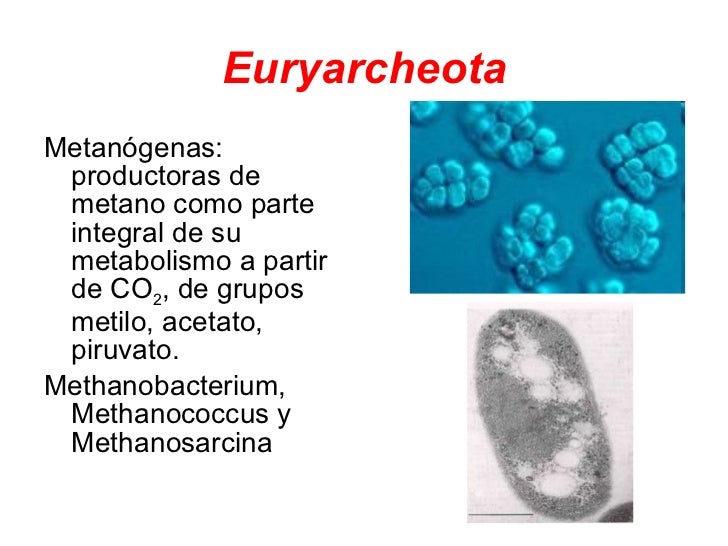 Euryarcheota

Metanógenas: productoras de metano como parte integral de su metabolismo a partir de $CO_2$, de grupos metilo, acetato, piruvato.

Methanobacterium, Methanococcus y Methanosarcina